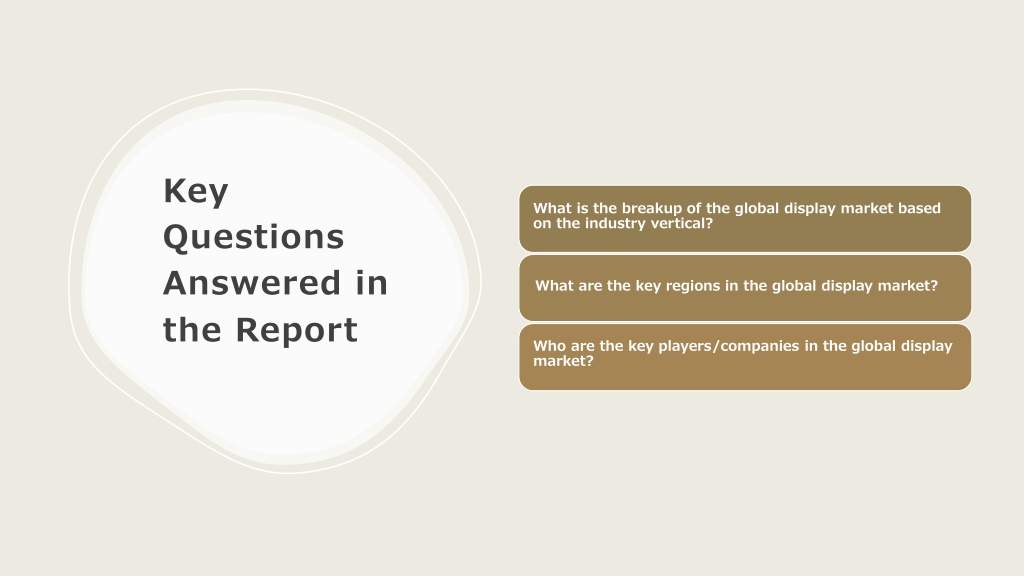 Key Questions Answered in the Report

What is the breakup of the global display market based on the industry vertical?

What are the key regions in the global display market?

Who are the key players/companies in the global display market?